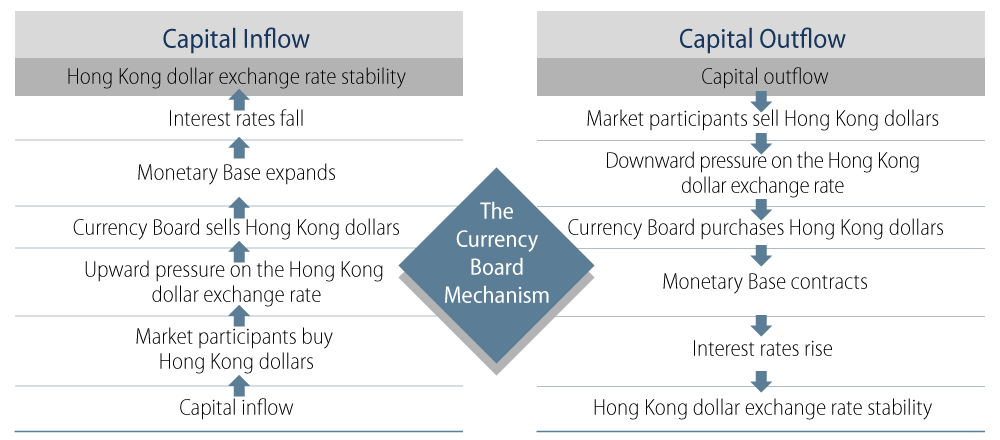 Capital Inflow

Hong Kong dollar exchange rate stability

Interest rates fall

Monetary Base expands

Currency Board sells Hong Kong dollars

Upward pressure on the Hong Kong dollar exchange rate

Market participants buy Hong Kong dollars

Capital inflow

The Currency Board Mechanism

Capital Outflow

Capital outflow

Market participants sell Hong Kong dollars

Downward pressure on the Hong Kong dollar exchange rate

Currency Board purchases Hong Kong dollars

Monetary Base contracts

Interest rates rise

Hong Kong dollar exchange rate stability